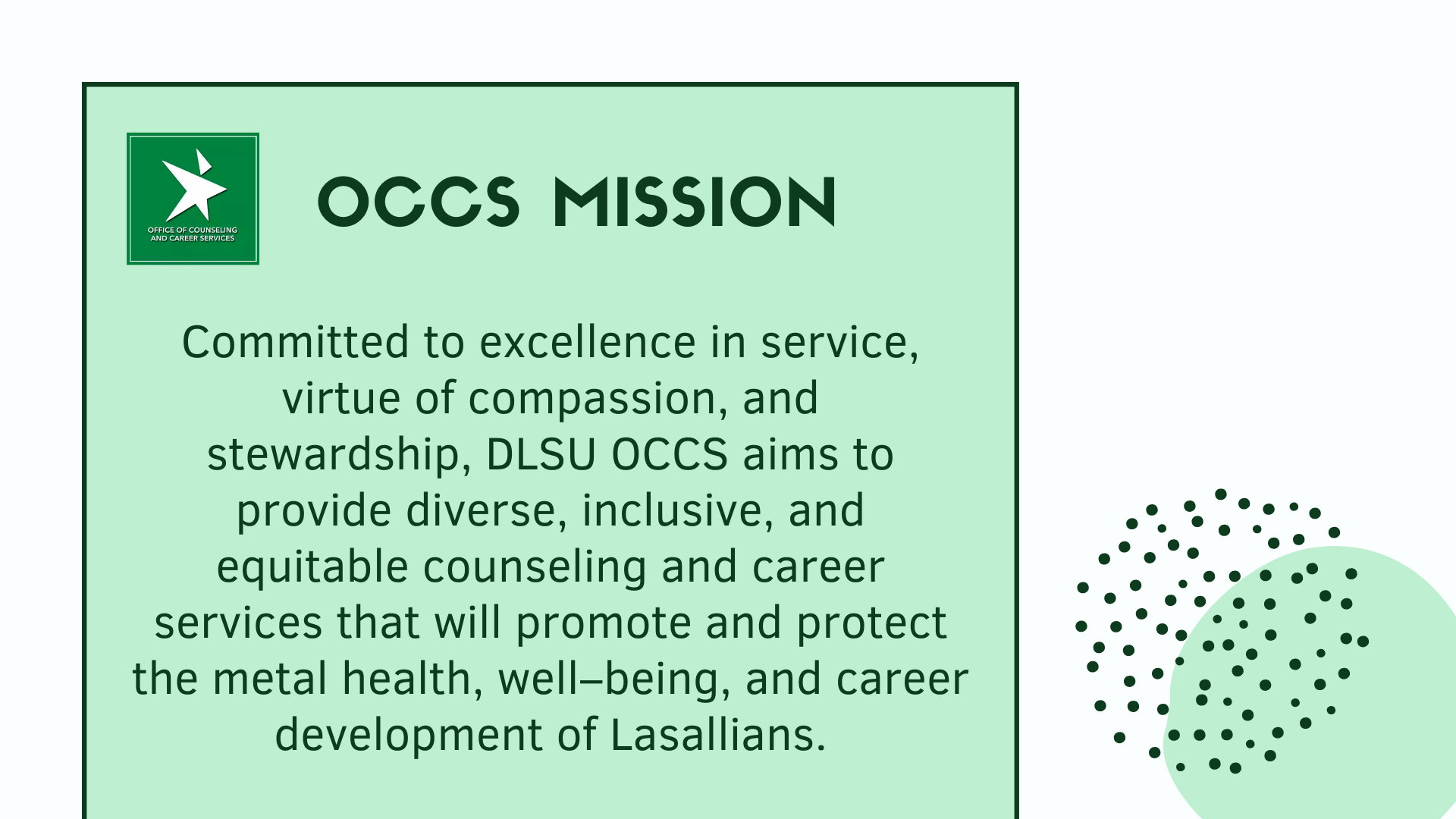 OFFICE OF COUNSELING AND CAREER SERVICES

OCCS MISSION

Committed to excellence in service, virtue of compassion, and stewardship, DLSU OCCS aims to provide diverse, inclusive, and equitable counseling and career services that will promote and protect the metal health, well–being, and career development of Lasallians.